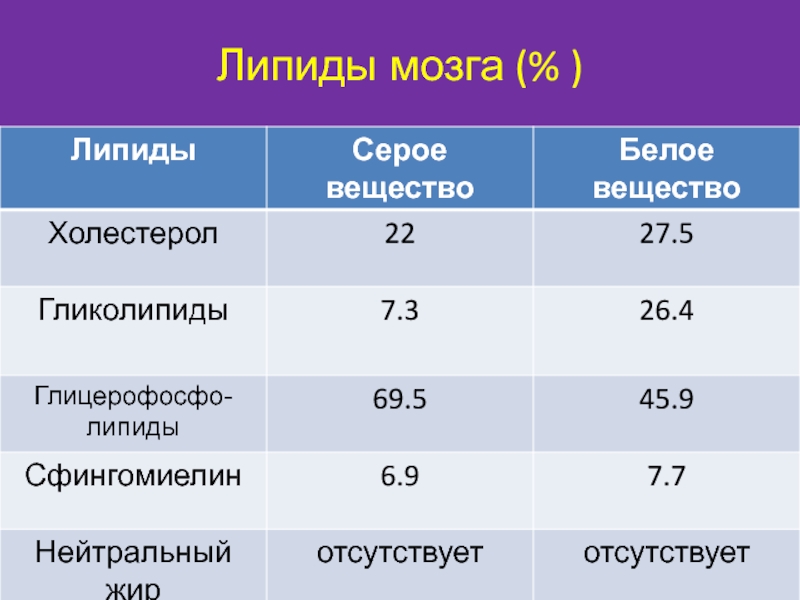 Липиды мозга (% )

| Липиды | Серое вещество | Белое вещество |
|---|---|---|
| Холестерол | 22 | 27.5 |
| Гликолипиды | 7.3 | 26.4 |
| Глицерофосфолипиды | 69.5 | 45.9 |
| Сфингомиелин | 6.9 | 7.7 |
| Нейтральный жир | отсутствует | отсутствует |